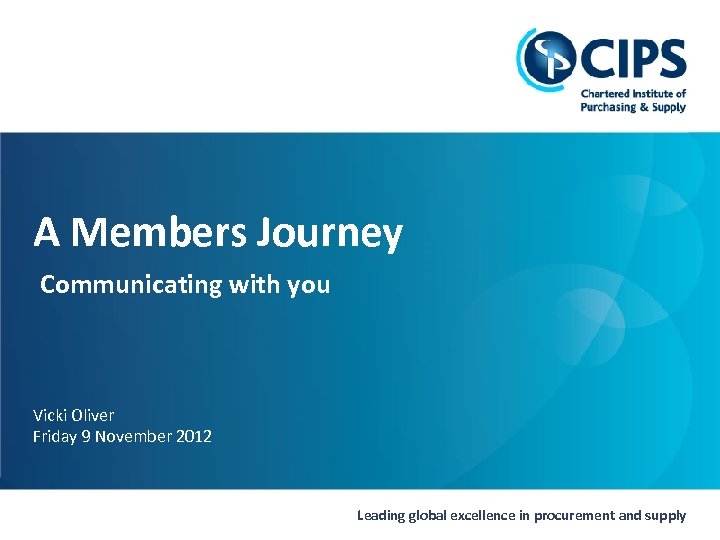 CIPS
Chartered Institute of Purchasing & Supply

A Members Journey

Communicating with you

Vicki Oliver
Friday 9 November 2012

Leading global excellence in procurement and supply